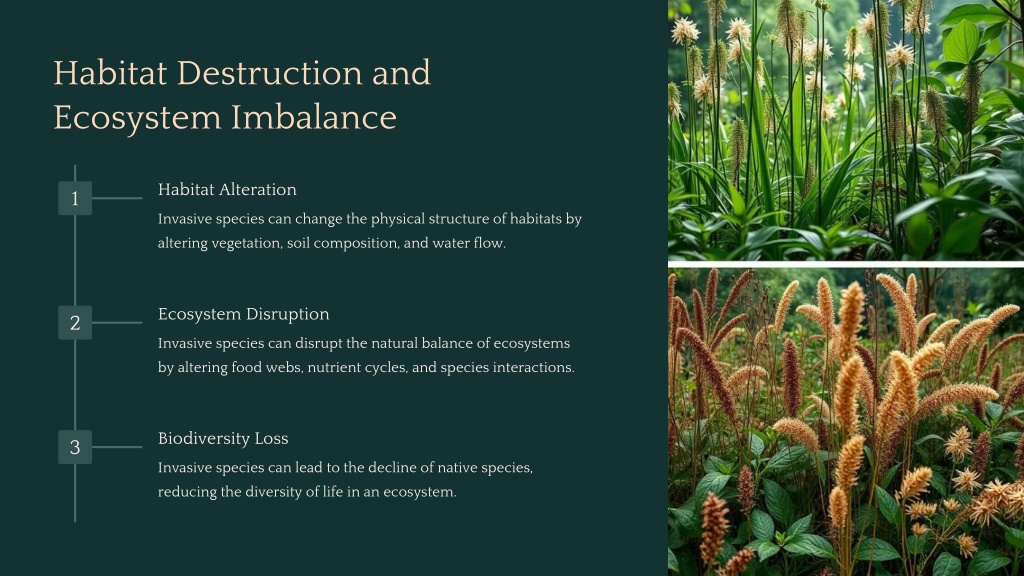 Habitat Destruction and Ecosystem Imbalance

1

Habitat Alteration

Invasive species can change the physical structure of habitats by altering vegetation, soil composition, and water flow.

2

Ecosystem Disruption

Invasive species can disrupt the natural balance of ecosystems by altering food webs, nutrient cycles, and species interactions.

3

Biodiversity Loss

Invasive species can lead to the decline of native species, reducing the diversity of life in an ecosystem.